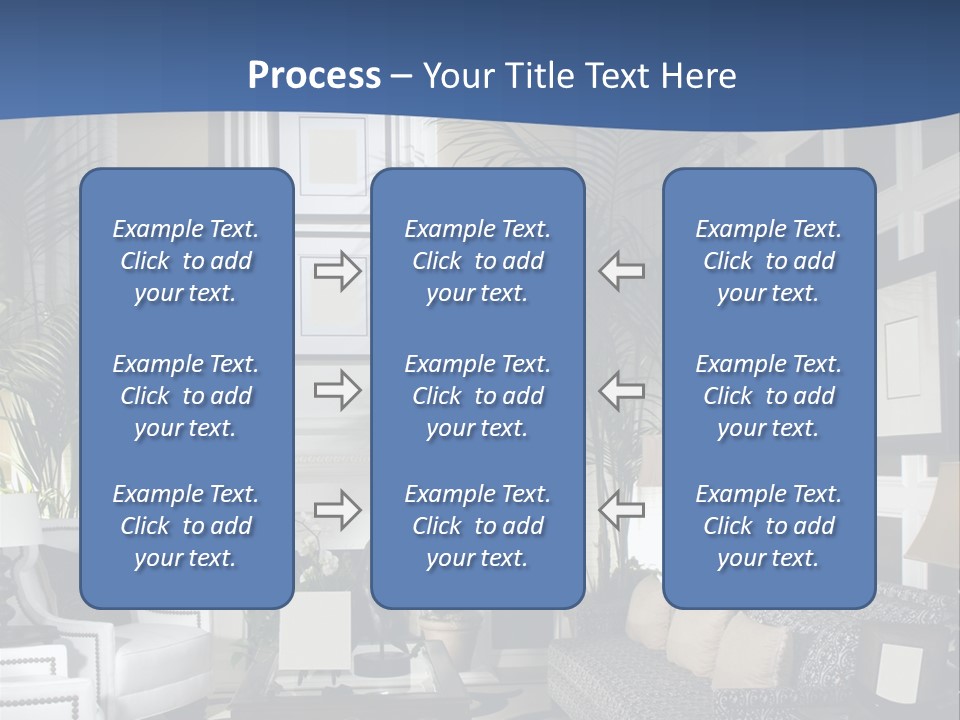 Process – Your Title Text Here

Example Text. Click to add your text.

Example Text. Click to add your text.

Example Text. Click to add your text.

Example Text. Click to add your text.

Example Text. Click to add your text.

Example Text. Click to add your text.

Example Text. Click to add your text.

Example Text. Click to add your text.

Example Text. Click to add your text.